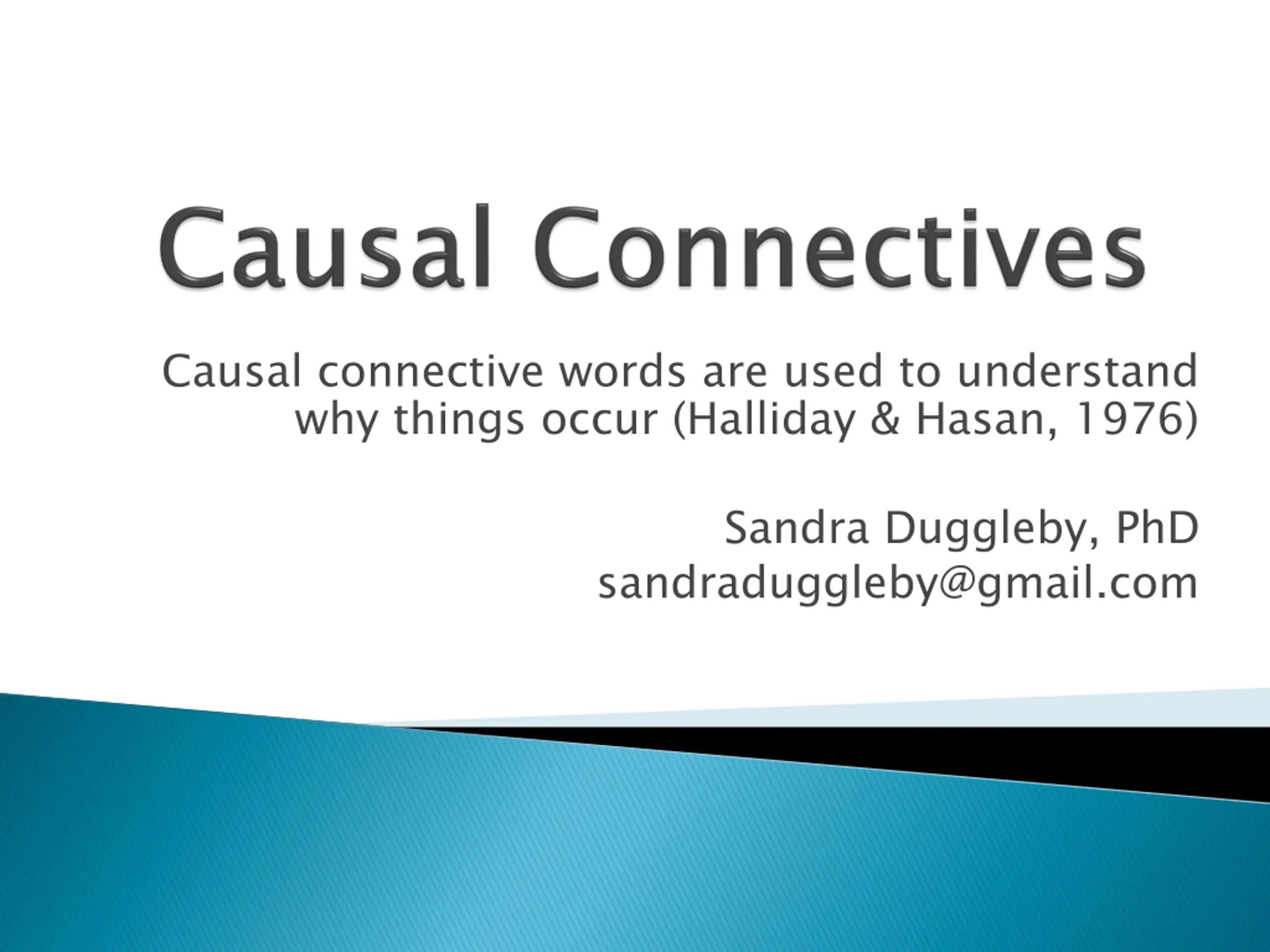 Causal Connectives

Causal connective words are used to understand why things occur (Halliday & Hasan, 1976)

Sandra Duggleby, PhD
sandraduggleby@gmail.com